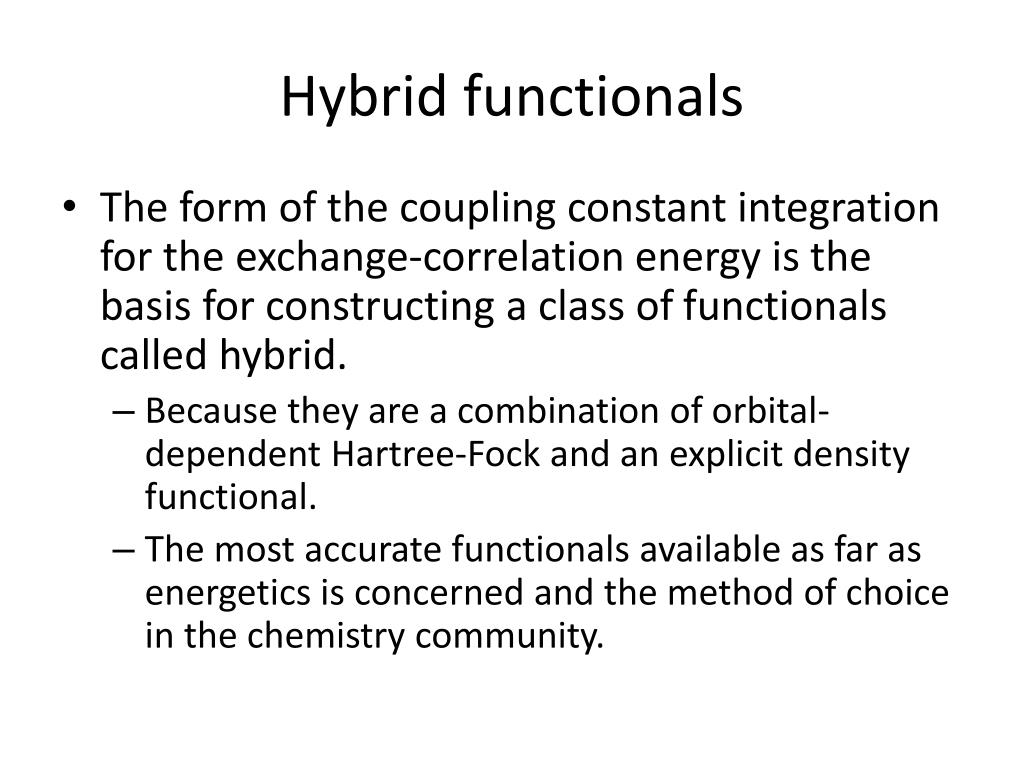 Hybrid functionals

• The form of the coupling constant integration for the exchange-correlation energy is the basis for constructing a class of functionals called hybrid.
– Because they are a combination of orbital-dependent Hartree-Fock and an explicit density functional.
– The most accurate functionals available as far as energetics is concerned and the method of choice in the chemistry community.